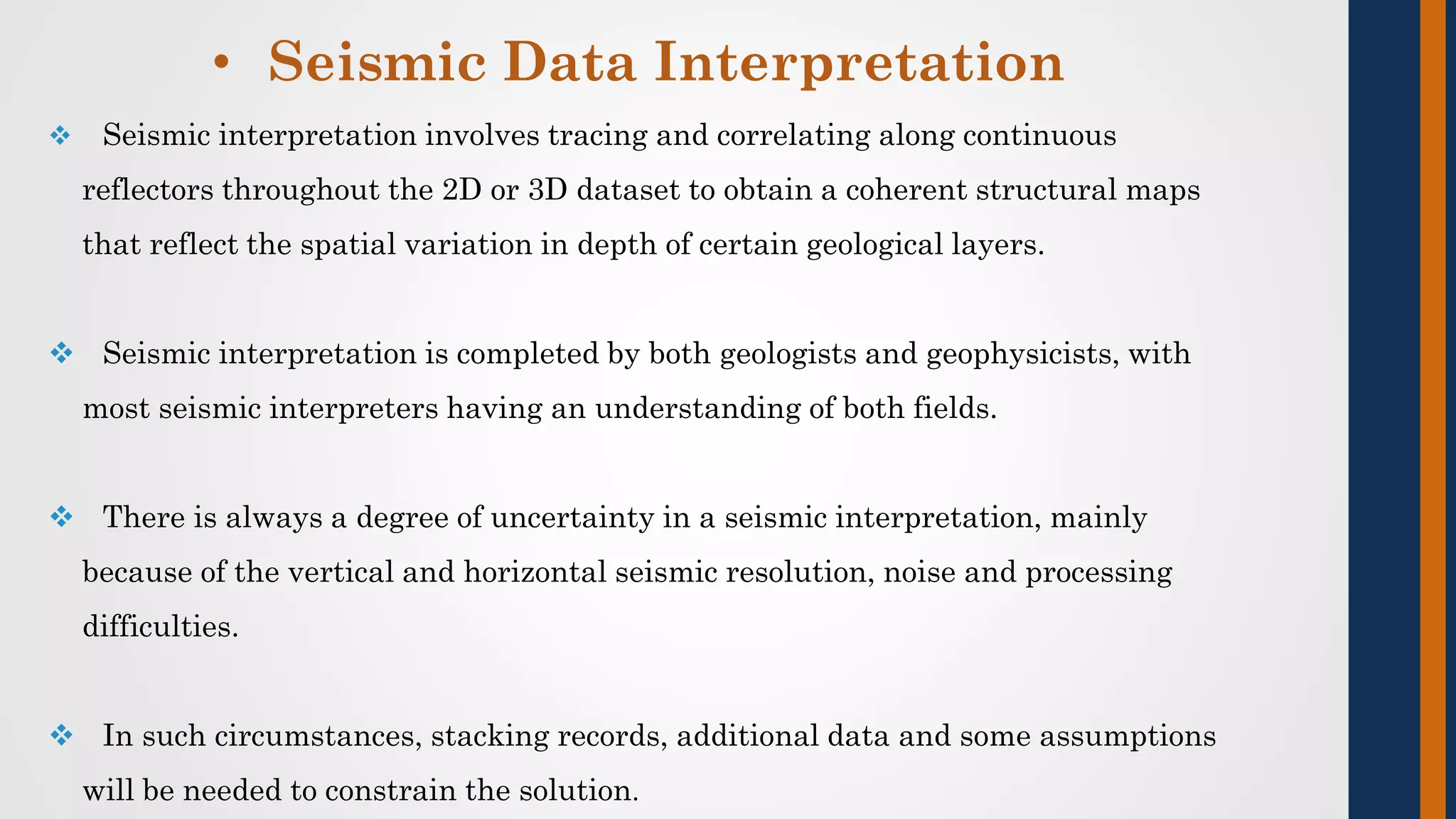 • Seismic Data Interpretation

❖ Seismic interpretation involves tracing and correlating along continuous reflectors throughout the 2D or 3D dataset to obtain a coherent structural maps that reflect the spatial variation in depth of certain geological layers.

❖ Seismic interpretation is completed by both geologists and geophysicists, with most seismic interpreters having an understanding of both fields.

❖ There is always a degree of uncertainty in a seismic interpretation, mainly because of the vertical and horizontal seismic resolution, noise and processing difficulties.

❖ In such circumstances, stacking records, additional data and some assumptions will be needed to constrain the solution.